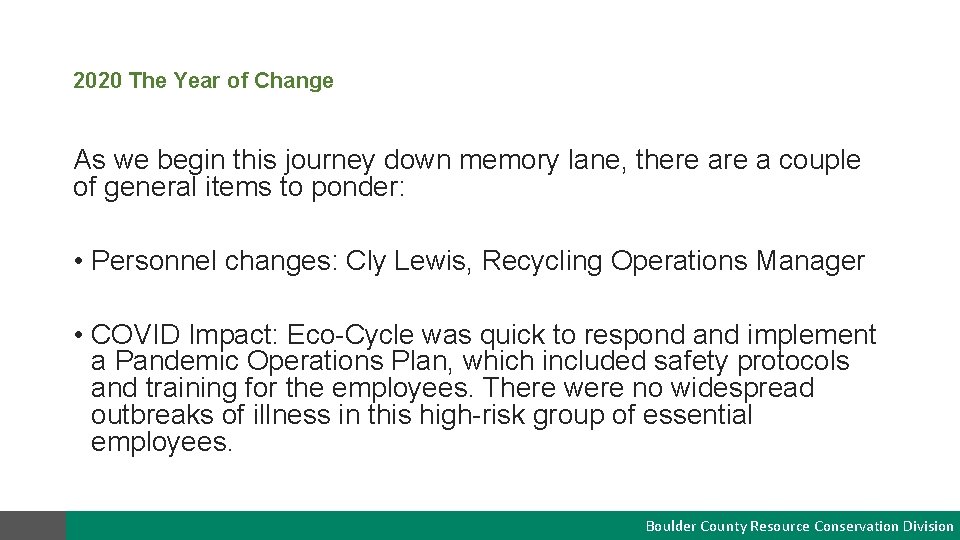 2020 The Year of Change

As we begin this journey down memory lane, there are a couple of general items to ponder:

• Personnel changes: Cly Lewis, Recycling Operations Manager

• COVID Impact: Eco-Cycle was quick to respond and implement a Pandemic Operations Plan, which included safety protocols and training for the employees. There were no widespread outbreaks of illness in this high-risk group of essential employees.

Boulder County Resource Conservation Division